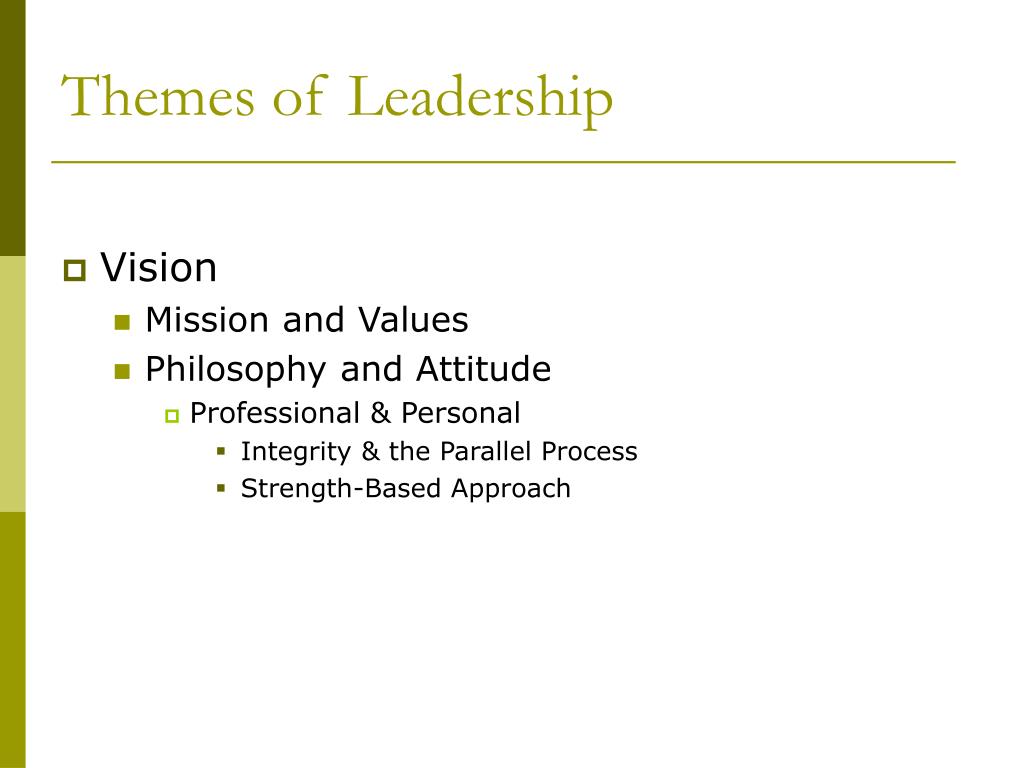 Themes of Leadership

Vision

Mission and Values

Philosophy and Attitude

Professional & Personal

Integrity & the Parallel Process

Strength-Based Approach